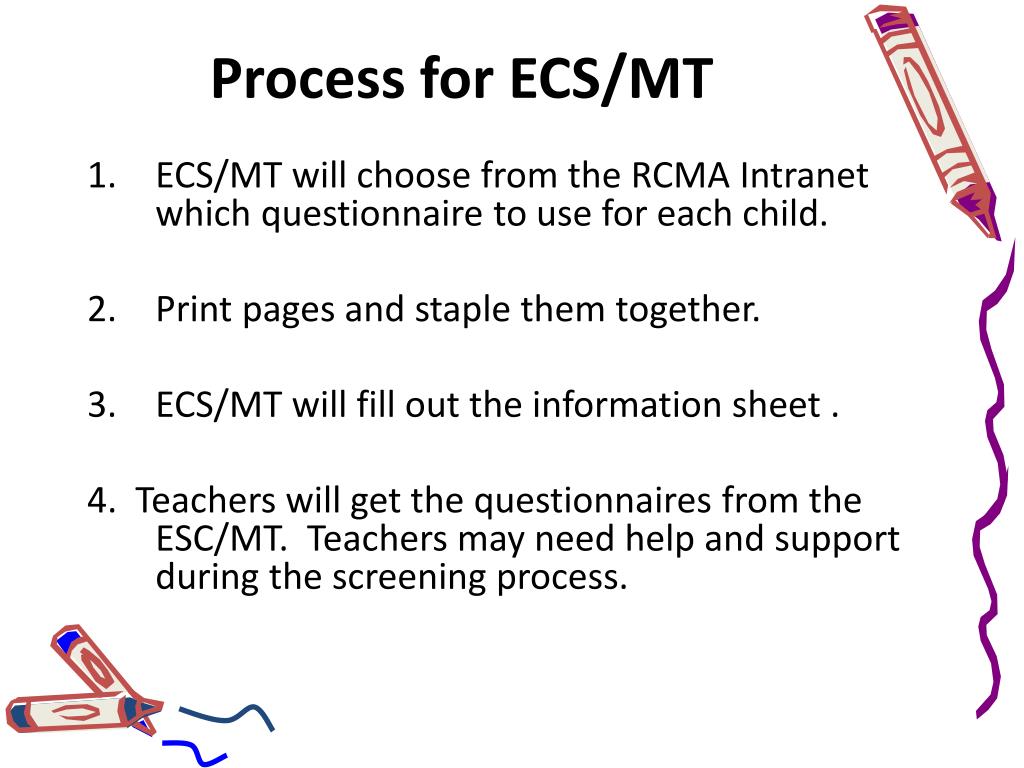 Process for ECS/MT

1. ECS/MT will choose from the RCMA Intranet which questionnaire to use for each child.

2. Print pages and staple them together.

3. ECS/MT will fill out the information sheet .

4. Teachers will get the questionnaires from the ESC/MT. Teachers may need help and support during the screening process.